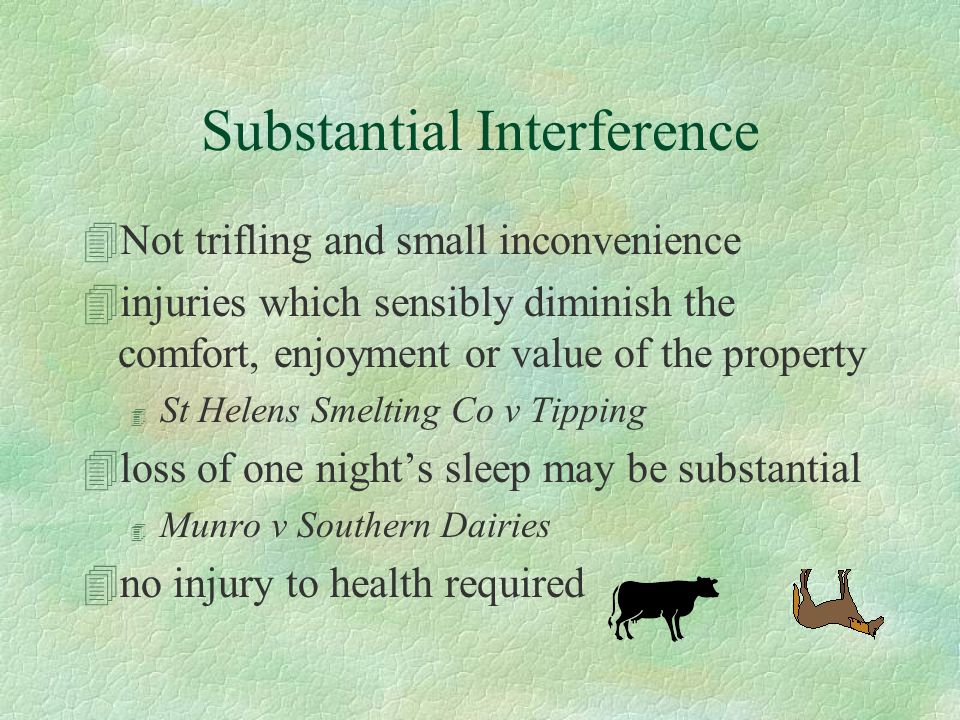 Substantial Interference

Not trifling and small inconvenience

injuries which sensibly diminish the comfort, enjoyment or value of the property

St Helens Smelting Co v Tipping

loss of one night’s sleep may be substantial

Munro v Southern Dairies

no injury to health required